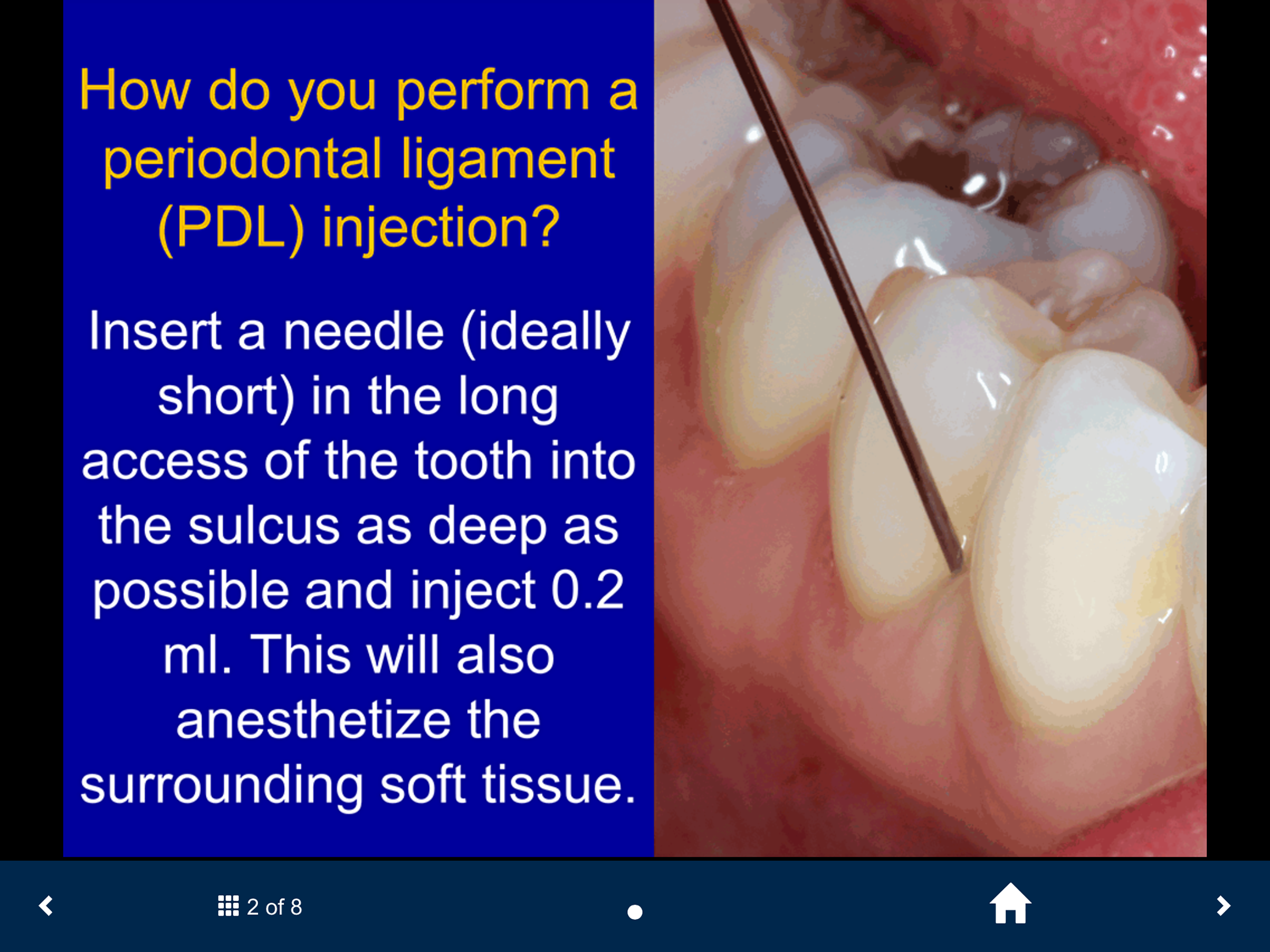 How do you perform a periodontal ligament (PDL) injection?

Insert a needle (ideally short) in the long access of the tooth into the sulcus as deep as possible and inject 0.2 ml. This will also anesthetize the surrounding soft tissue.

2 of 8